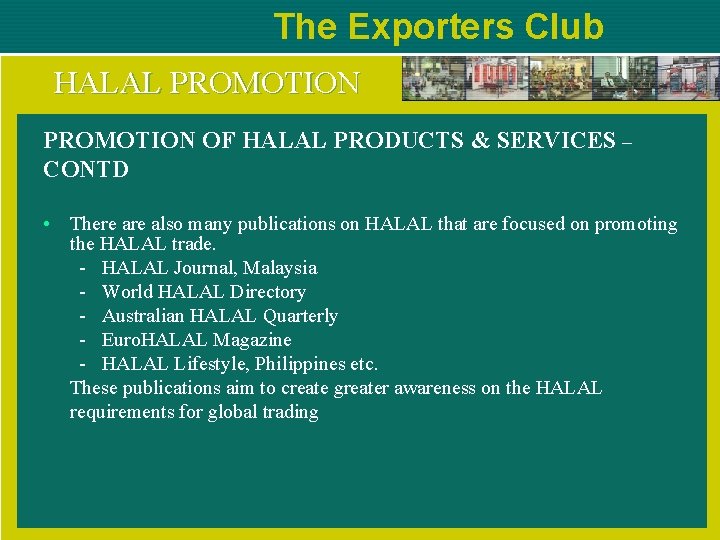 The Exporters Club

HALAL PROMOTION

PROMOTION OF HALAL PRODUCTS & SERVICES – CONTD

• There are also many publications on HALAL that are focused on promoting the HALAL trade.
- HALAL Journal, Malaysia
- World HALAL Directory
- Australian HALAL Quarterly
- EuroHALAL Magazine
- HALAL Lifestyle, Philippines etc.
These publications aim to create greater awareness on the HALAL requirements for global trading